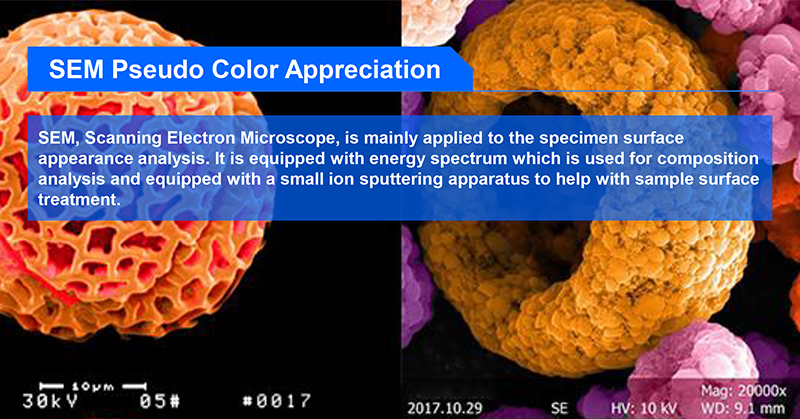 SEM Pseudo Color Appreciation

SEM, Scanning Electron Microscope, is mainly applied to the specimen surface appearance analysis. It is equipped with energy spectrum which is used for composition analysis and equipped with a small ion sputtering apparatus to help with sample surface treatment.

10μm
30kV 05# #0017

2017.10.29 SE HV: 10 kV Mag: 20000x WD: 9.1 mm